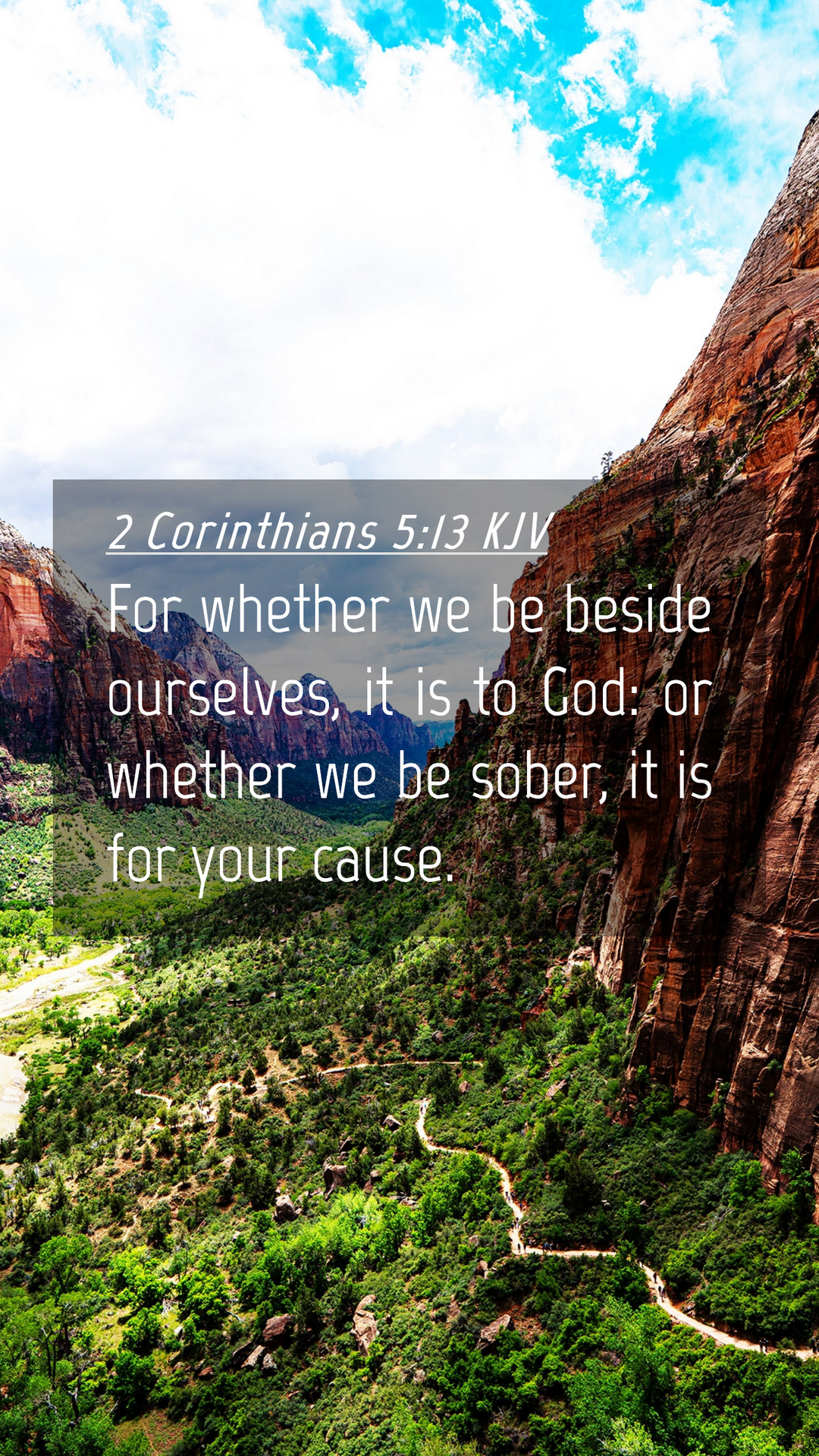 2 Corinthians 5:13 KJV

For whether we be beside ourselves, it is to God: or whether we be sober, it is for your cause.